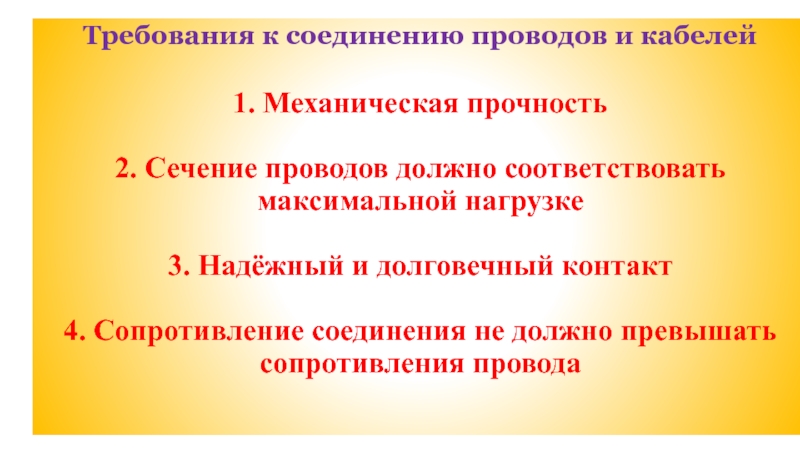 Требования к соединению проводов и кабелей

1. Механическая прочность

2. Сечение проводов должно соответствовать максимальной нагрузке

3. Надёжный и долговечный контакт

4. Сопротивление соединения не должно превышать сопротивления провода